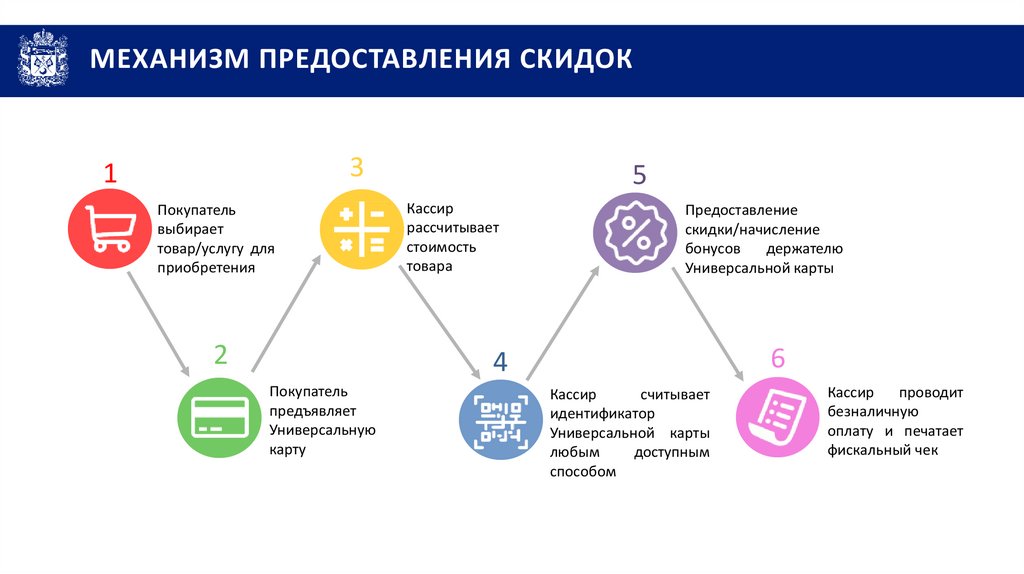 МЕХАНИЗМ ПРЕДОСТАВЛЕНИЯ СКИДОК

1

Покупатель выбирает товар/услугу для приобретения

2

Покупатель предъявляет Универсальную карту

3

Кассир рассчитывает стоимость товара

4

Кассир считывает идентификатор Универсальной карты любым доступным способом

5

Предоставление скидки/начисление бонусов держателю Универсальной карты

6

Кассир проводит безналичную оплату и печатает фискальный чек